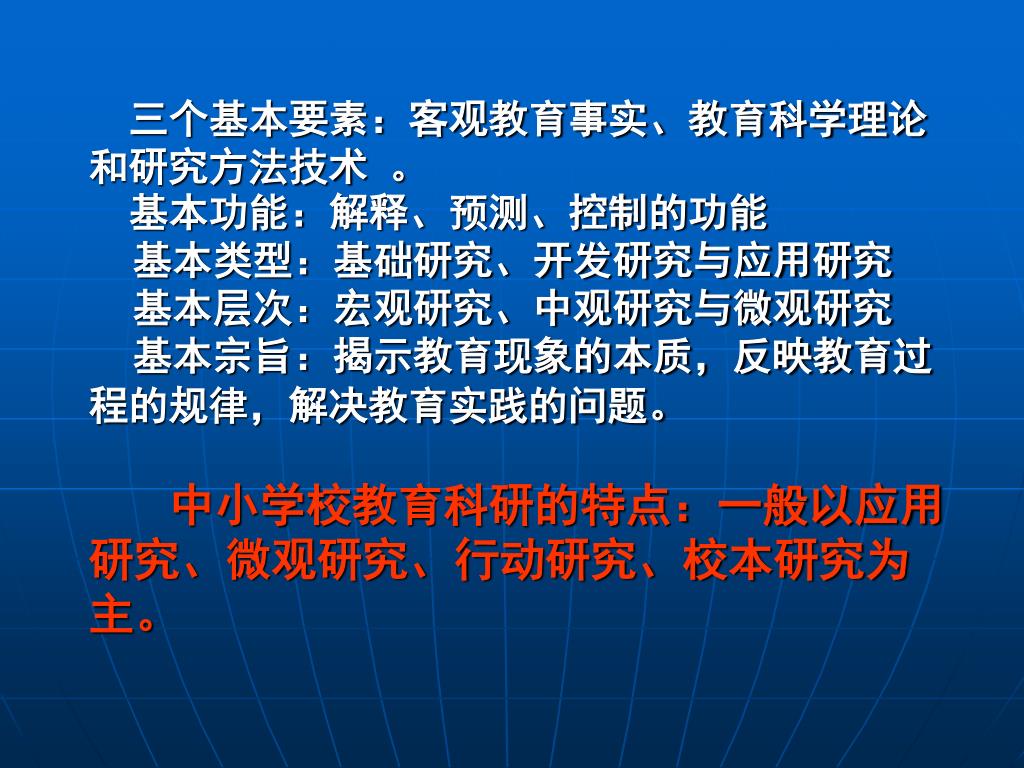 三个基本要素：客观教育事实、教育科学理论和研究方法技术 。

基本功能：解释、预测、控制的功能

基本类型：基础研究、开发研究与应用研究

基本层次：宏观研究、中观研究与微观研究

基本宗旨：揭示教育现象的本质，反映教育过程的规律，解决教育实践的问题。

中小学校教育科研的特点：一般以应用研究、微观研究、行动研究、校本研究为主。